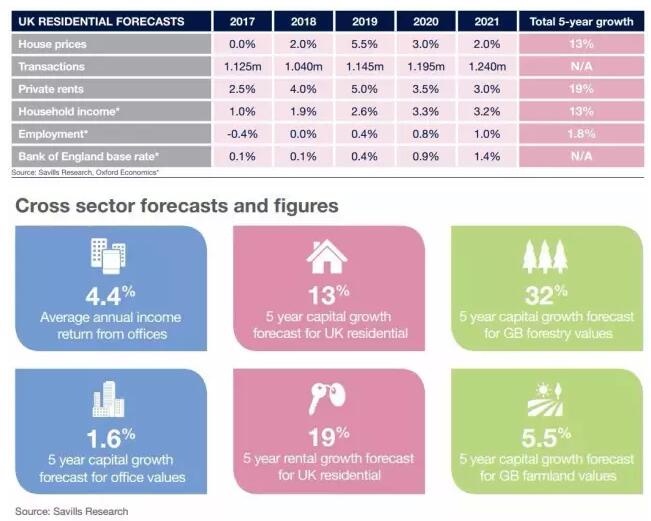 | UK RESIDENTIAL FORECASTS | 2017 | 2018 | 2019 | 2020 | 2021 | Total 5-year growth |
|---|---|---|---|---|---|---|
| House prices | 0.0% | 2.0% | 5.5% | 3.0% | 2.0% | 13% |
| Transactions | 1.125m | 1.040m | 1.145m | 1.195m | 1.240m | N/A |
| Private rents | 2.5% | 4.0% | 5.0% | 3.5% | 3.0% | 19% |
| Household income* | 1.0% | 1.9% | 2.6% | 3.3% | 3.2% | 13% |
| Employment* | -0.4% | 0.0% | 0.4% | 0.8% | 1.0% | 1.8% |
| Bank of England base rate* | 0.1% | 0.1% | 0.4% | 0.9% | 1.4% | N/A |

Source: Savills Research, Oxford Economics*

Cross sector forecasts and figures

4.4%
Average annual income return from offices

13%
5 year capital growth forecast for UK residential

32%
5 year capital growth forecast for GB forestry values

1.6%
5 year capital growth forecast for office values

19%
5 year rental growth forecast for UK residential

5.5%
5 year capital growth forecast for GB farmland values

Source: Savills Research